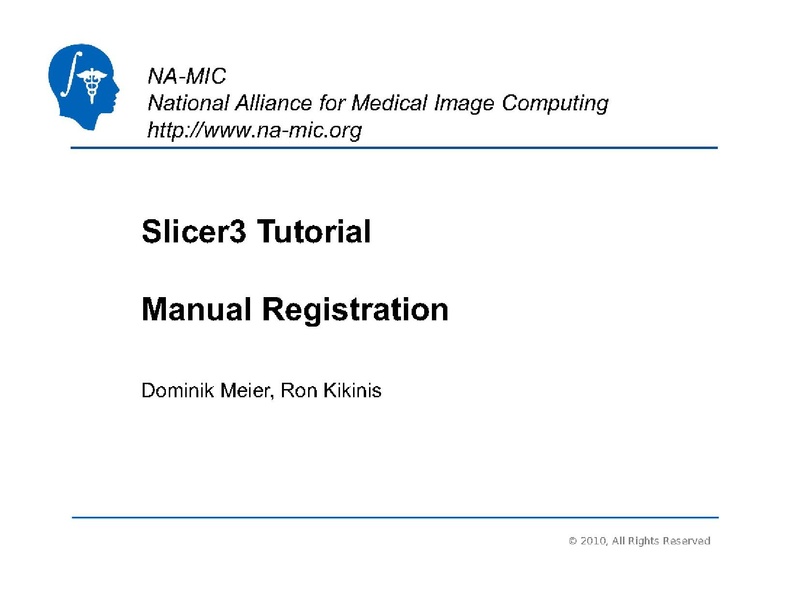 NA-MIC
National Alliance for Medical Image Computing
http://www.na-mic.org

Slicer3 Tutorial

Manual Registration

Dominik Meier, Ron Kikinis

© 2010, All Rights Reserved